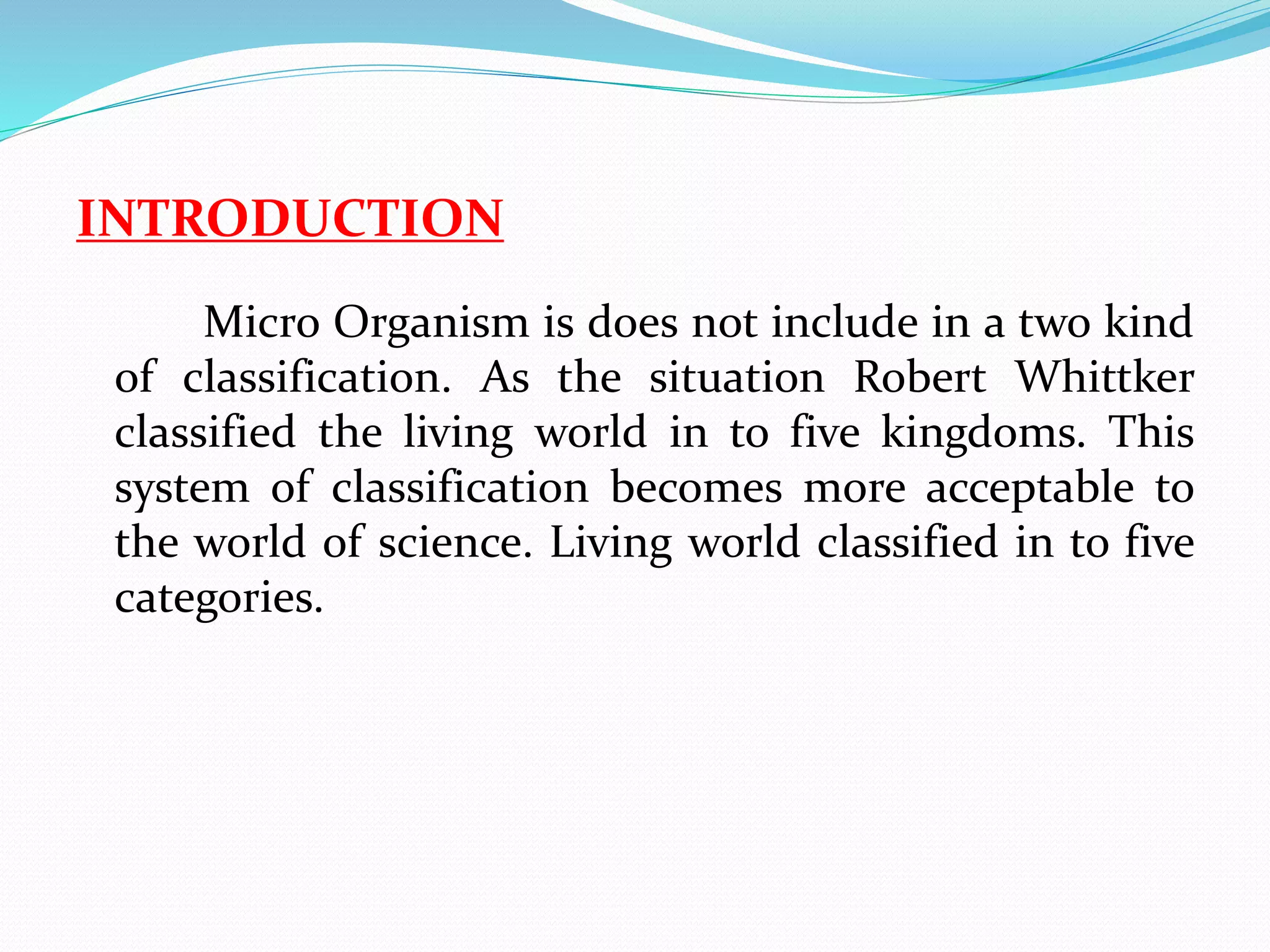 INTRODUCTION

Micro Organism is does not include in a two kind of classification. As the situation Robert Whittker classified the living world in to five kingdoms. This system of classification becomes more acceptable to the world of science. Living world classified in to five categories.